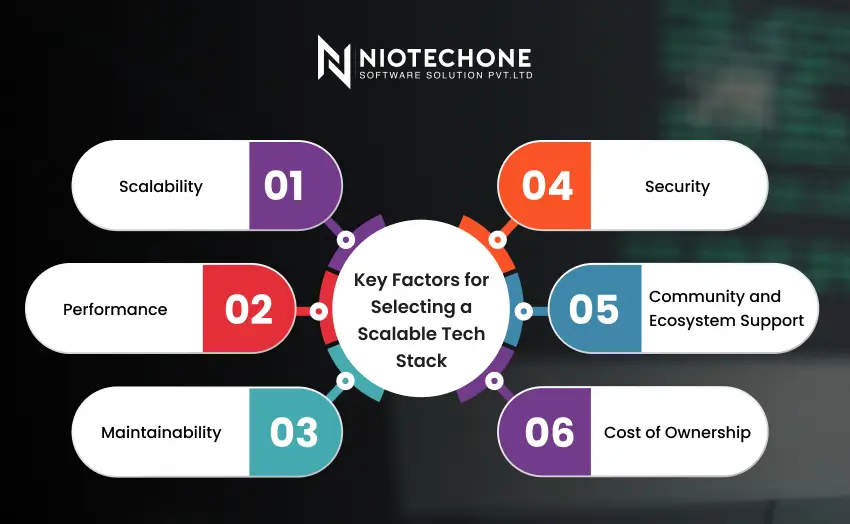 NIOTECHONE
SOFTWARE SOLUTION PVT.LTD

Key Factors for Selecting a Scalable Tech Stack

Scalability 01

Performance 02

Maintainability 03

04 Security

05 Community and Ecosystem Support

06 Cost of Ownership